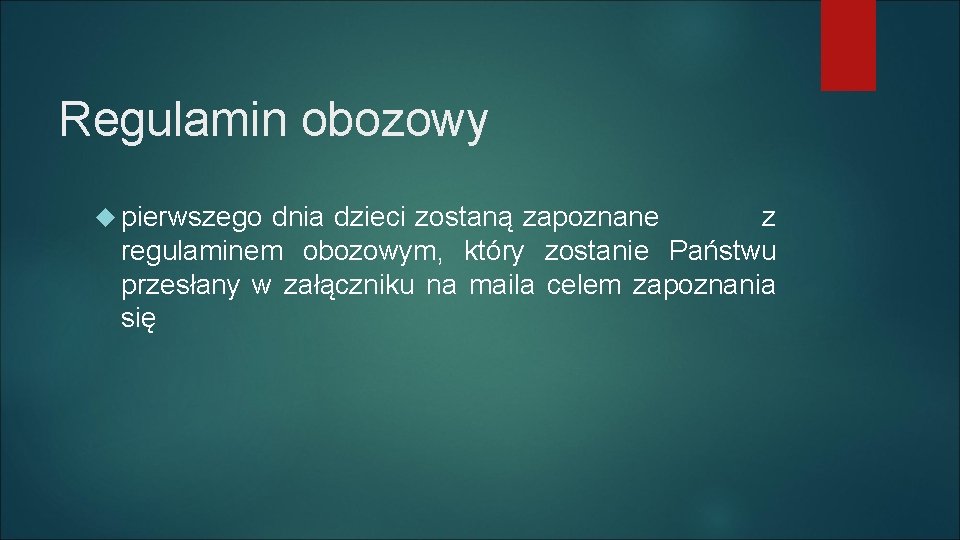 Regulamin obozowy

pierwszego dnia dzieci zostaną zapoznane z regulaminem obozowym, który zostanie Państwu przesłany w załączniku na maila celem zapoznania się